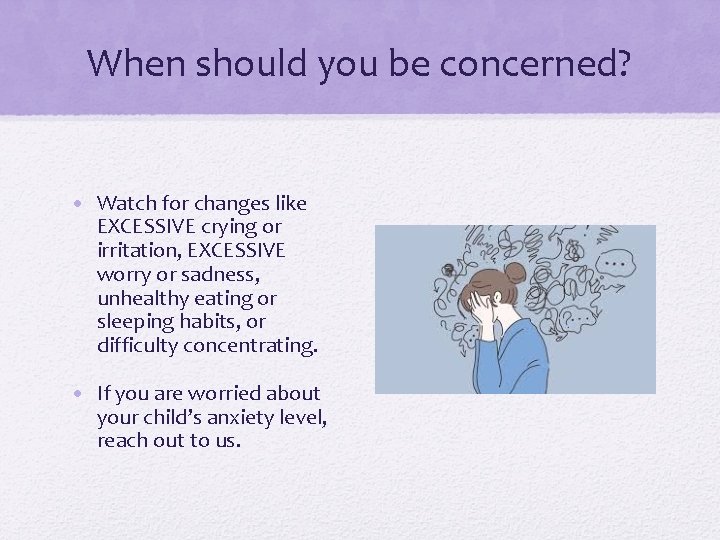 When should you be concerned?

• Watch for changes like EXCESSIVE crying or irritation, EXCESSIVE worry or sadness, unhealthy eating or sleeping habits, or difficulty concentrating.

• If you are worried about your child's anxiety level, reach out to us.